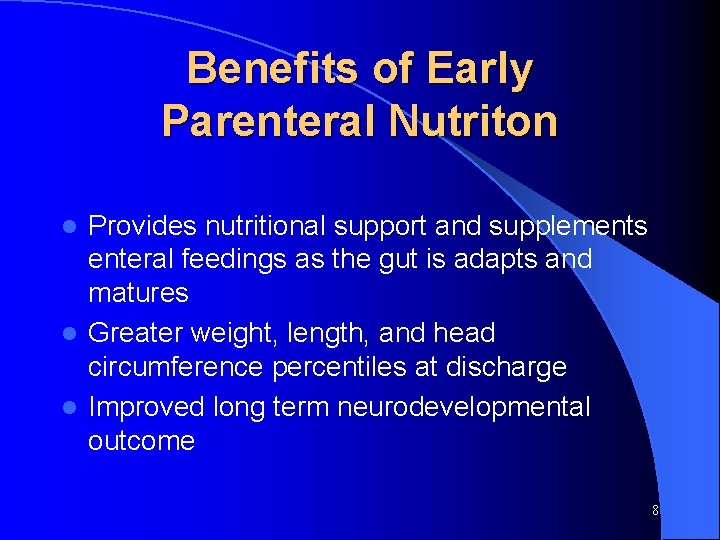 Benefits of Early Parenteral Nutriton

- Provides nutritional support and supplements enteral feedings as the gut is adapts and matures
- Greater weight, length, and head circumference percentiles at discharge
- Improved long term neurodevelopmental outcome

8